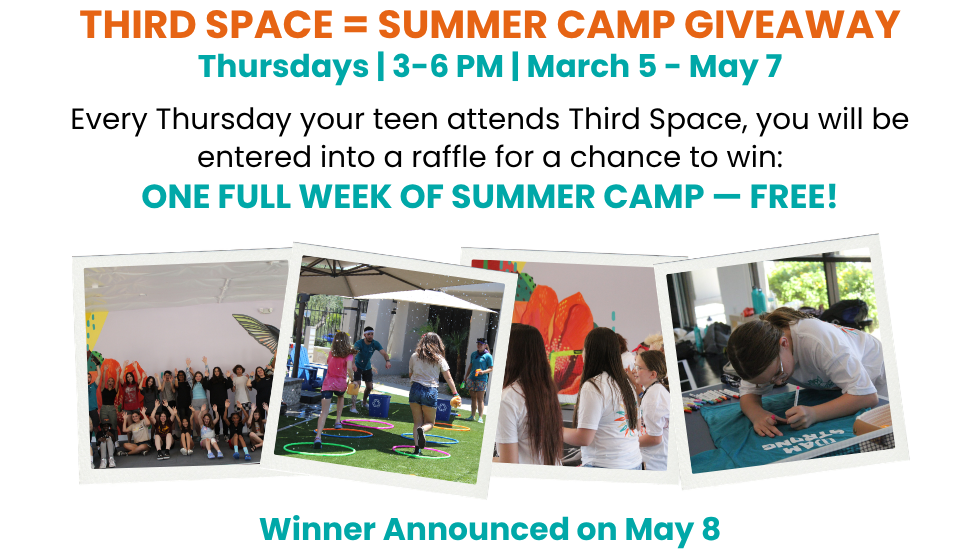 THIRD SPACE = SUMMER CAMP GIVEAWAY
Thursdays | 3-6 PM | March 5 - May 7

Every Thursday your teen attends Third Space, you will be entered into a raffle for a chance to win:
ONE FULL WEEK OF SUMMER CAMP — FREE!

Winner Announced on May 8